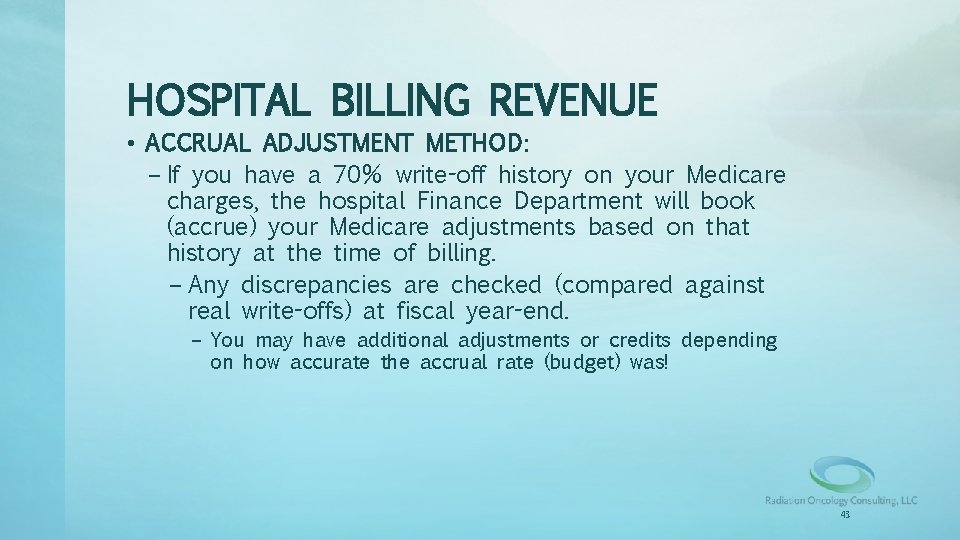 HOSPITAL BILLING REVENUE

• ACCRUAL ADJUSTMENT METHOD:

– If you have a 70% write-off history on your Medicare charges, the hospital Finance Department will book (accrue) your Medicare adjustments based on that history at the time of billing.

– Any discrepancies are checked (compared against real write-offs) at fiscal year-end.

– You may have additional adjustments or credits depending on how accurate the accrual rate (budget) was!

Radiation Oncology Consulting, LLC

43